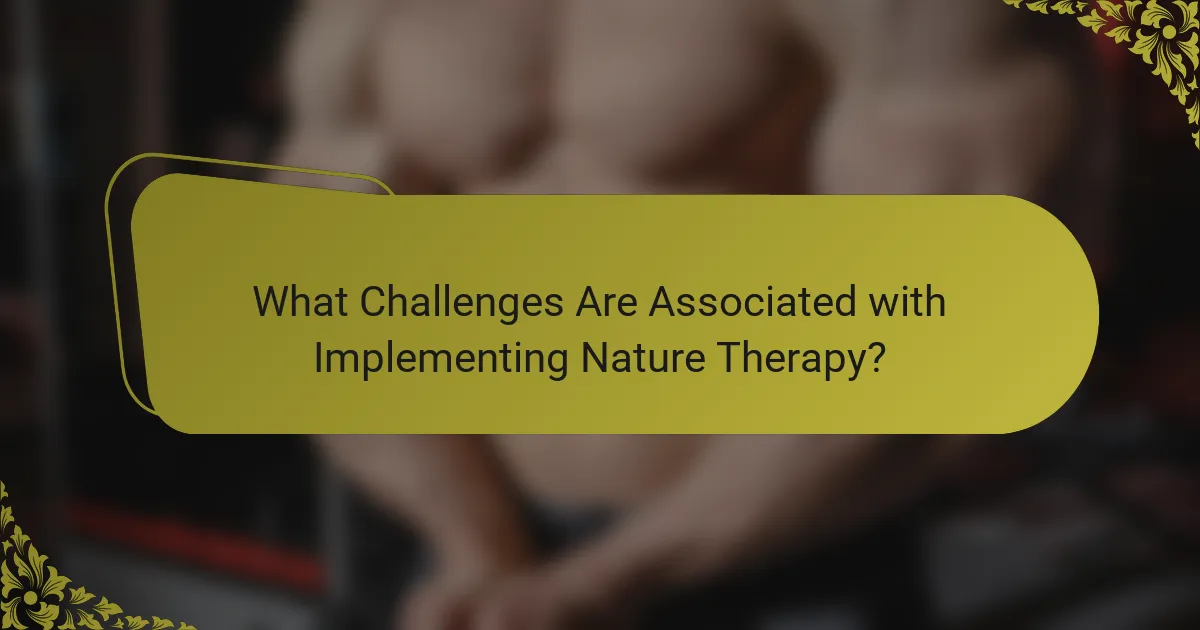 What Challenges Are Associated with Implementing Nature Therapy?